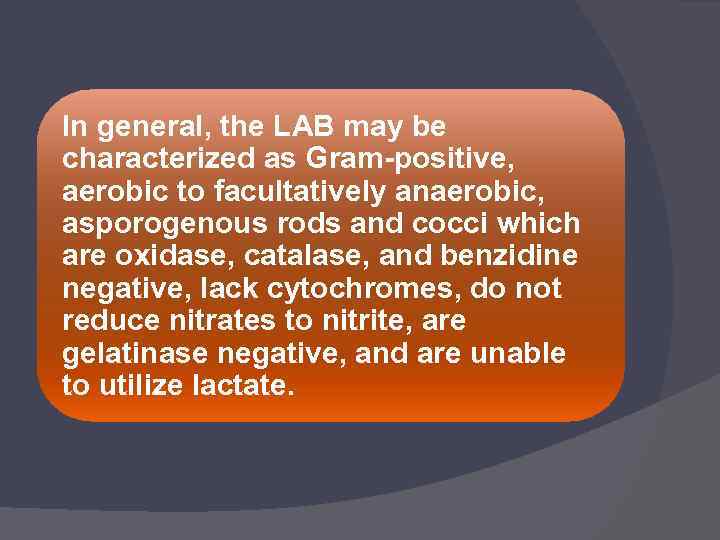 In general, the LAB may be characterized as Gram-positive, aerobic to facultatively anaerobic, asporogenous rods and cocci which are oxidase, catalase, and benzidine negative, lack cytochromes, do not reduce nitrates to nitrite, are gelatinase negative, and are unable to utilize lactate.